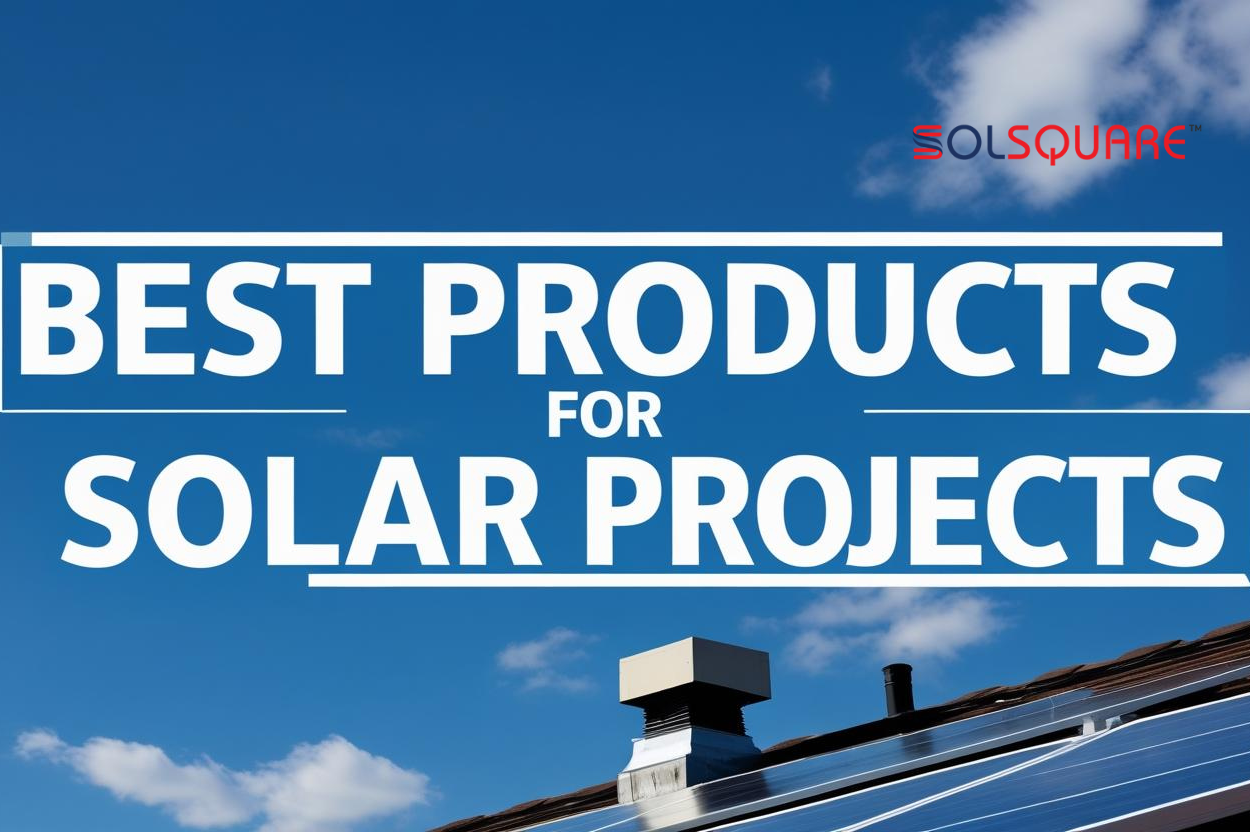 SOLSQUARE™

BEST PRODUCTS
FOR
SOLAR PROJECTS